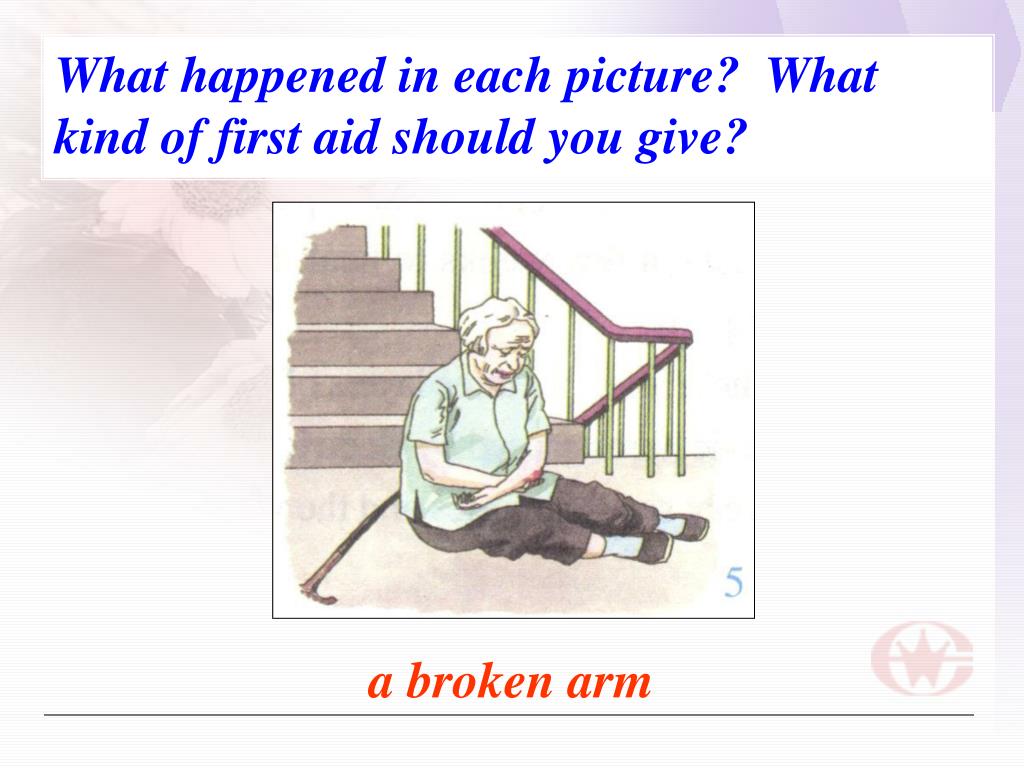 What happened in each picture?  What kind of first aid should you give?

5

a broken arm